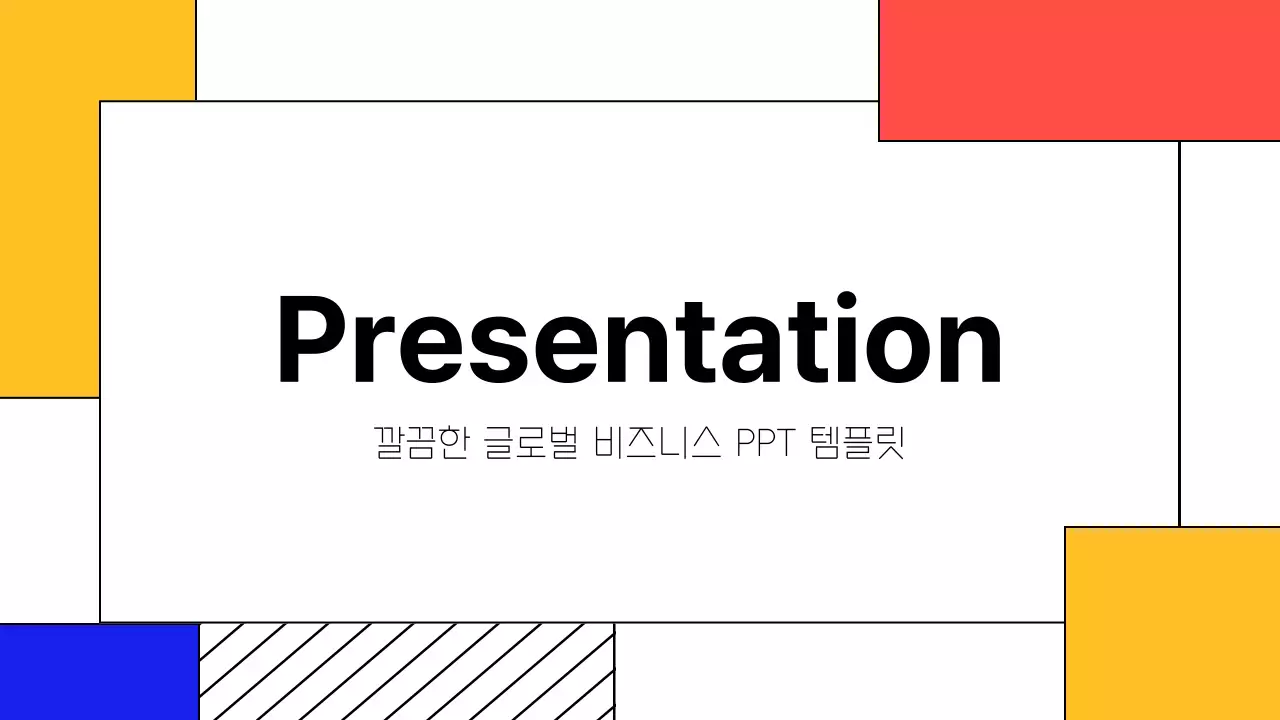 Presentation

깔끔한 글로벌 비즈니스 PPT 템플릿